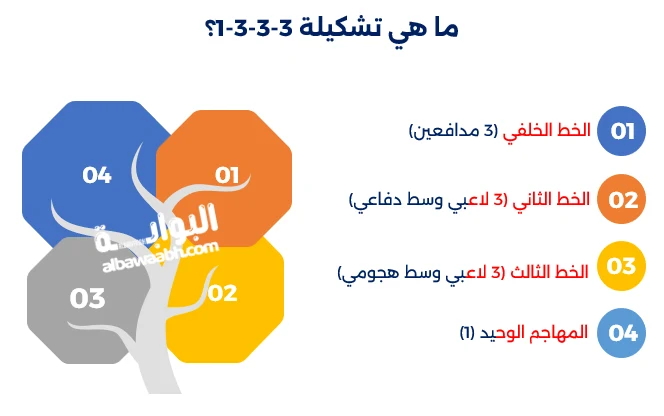 ما هي تشكيلة 3-3-3-1؟

01 الخط الخلفي (3 مدافعين)

02 الخط الثاني (3 لاعبي وسط دفاعي)

03 الخط الثالث (3 لاعبي وسط هجومي)

04 المهاجم الوحيد (1)

04
01
03
02

البوابة
albawaabh.com